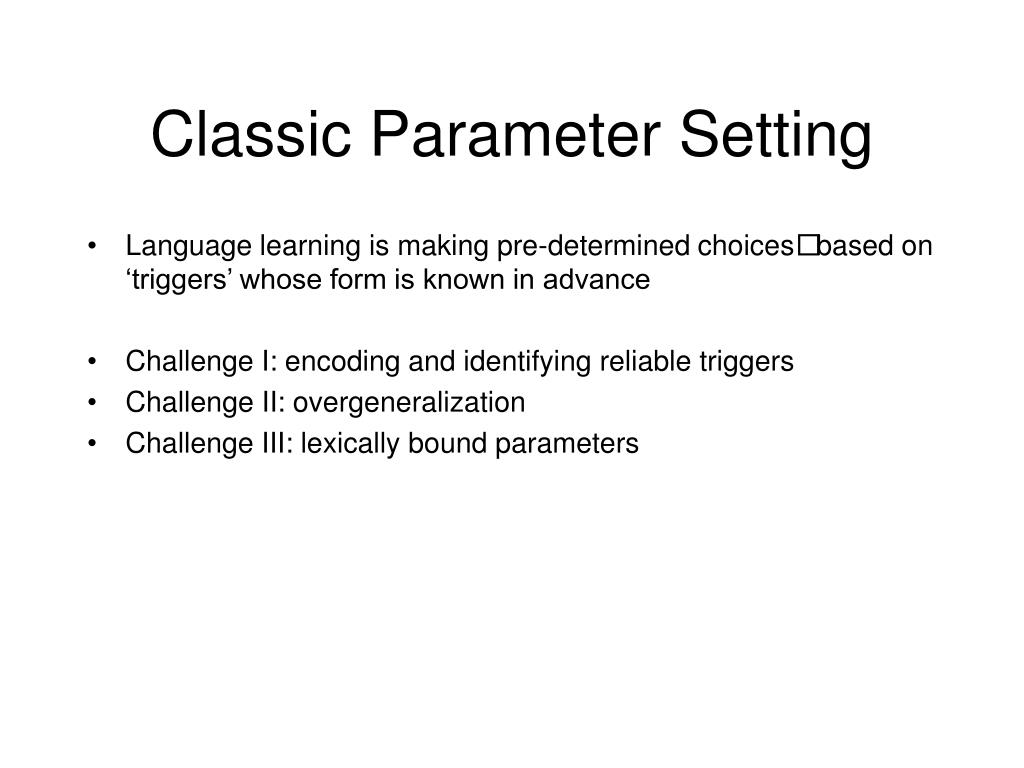 Classic Parameter Setting

• Language learning is making pre-determined choices□based on ‘triggers’ whose form is known in advance

• Challenge I: encoding and identifying reliable triggers
• Challenge II: overgeneralization
• Challenge III: lexically bound parameters